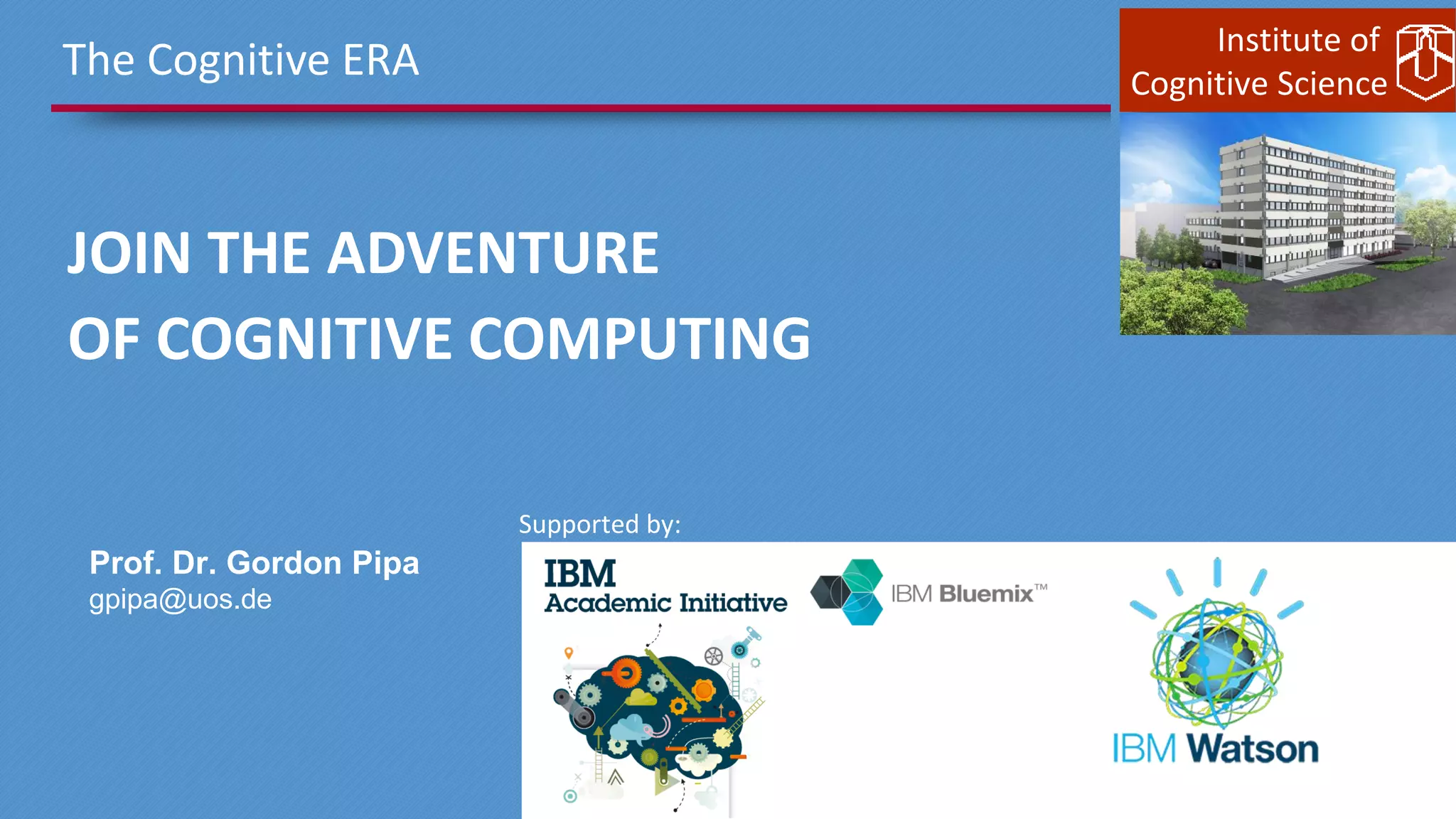 The Cognitive ERA

Institute of Cognitive Science

JOIN THE ADVENTURE OF COGNITIVE COMPUTING

Prof. Dr. Gordon Pipa
gpipa@uos.de

Supported by:

IBM Academic Initiative

IBM Bluemix™

IBM Watson